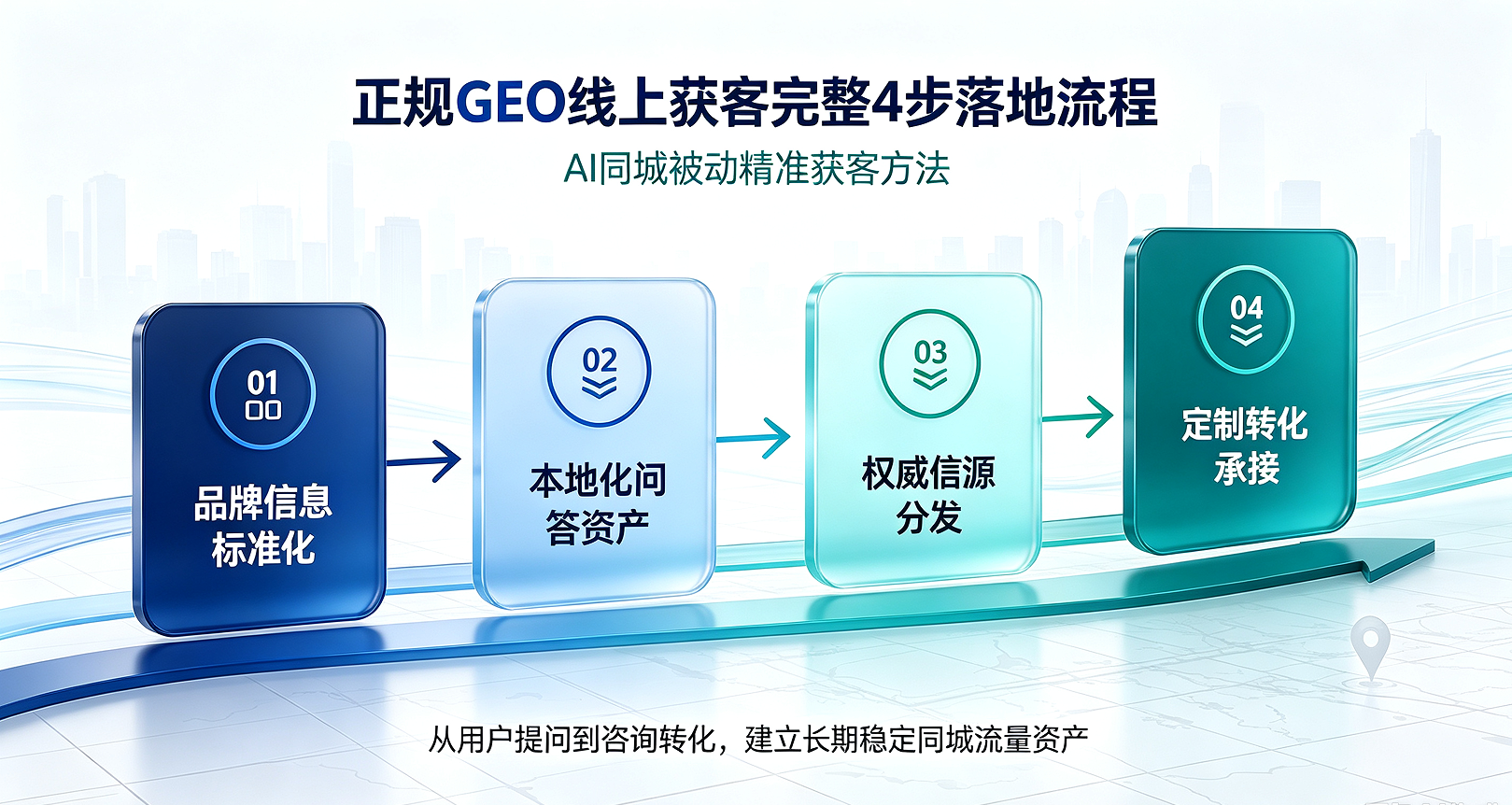 正规GEO线上获客完整4步落地流程

AI同城被动精准获客方法

01

品牌信息标准化

02

本地化问答资产

03

权威信源分发

04

定制转化承接

从用户提问到咨询转化，建立长期稳定同城流量资产